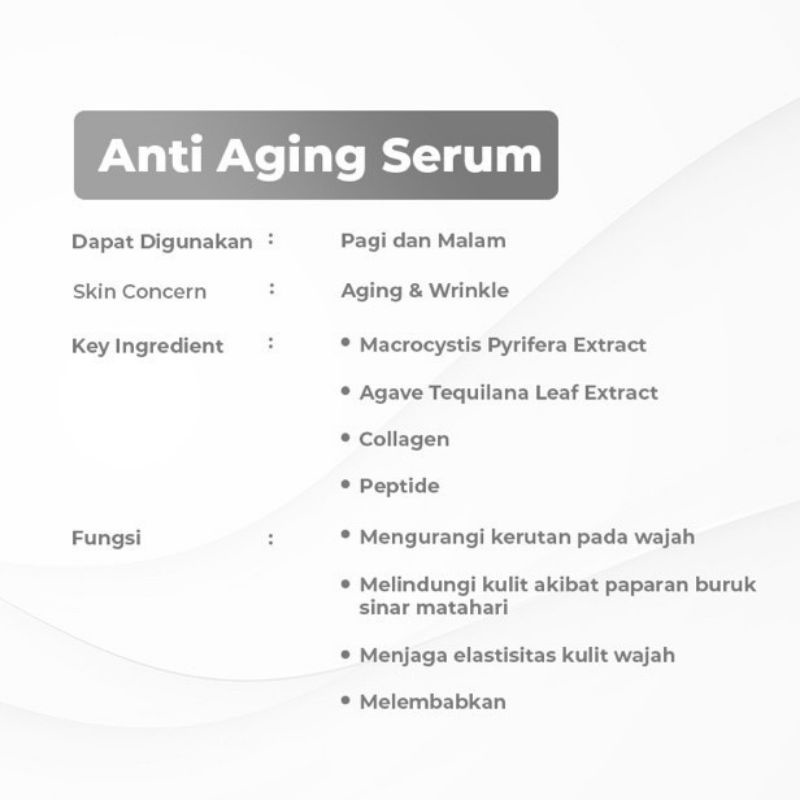 Anti Aging Serum

Dapat Digunakan : Pagi dan Malam

Skin Concern : Aging & Wrinkle

Key Ingredient :
• Macrocystis Pyrifera Extract
• Agave Tequilana Leaf Extract
• Collagen
• Peptide

Fungsi :
• Mengurangi kerutan pada wajah
• Melindungi kulit akibat paparan buruk sinar matahari
• Menjaga elastisitas kulit wajah
• Melembabkan